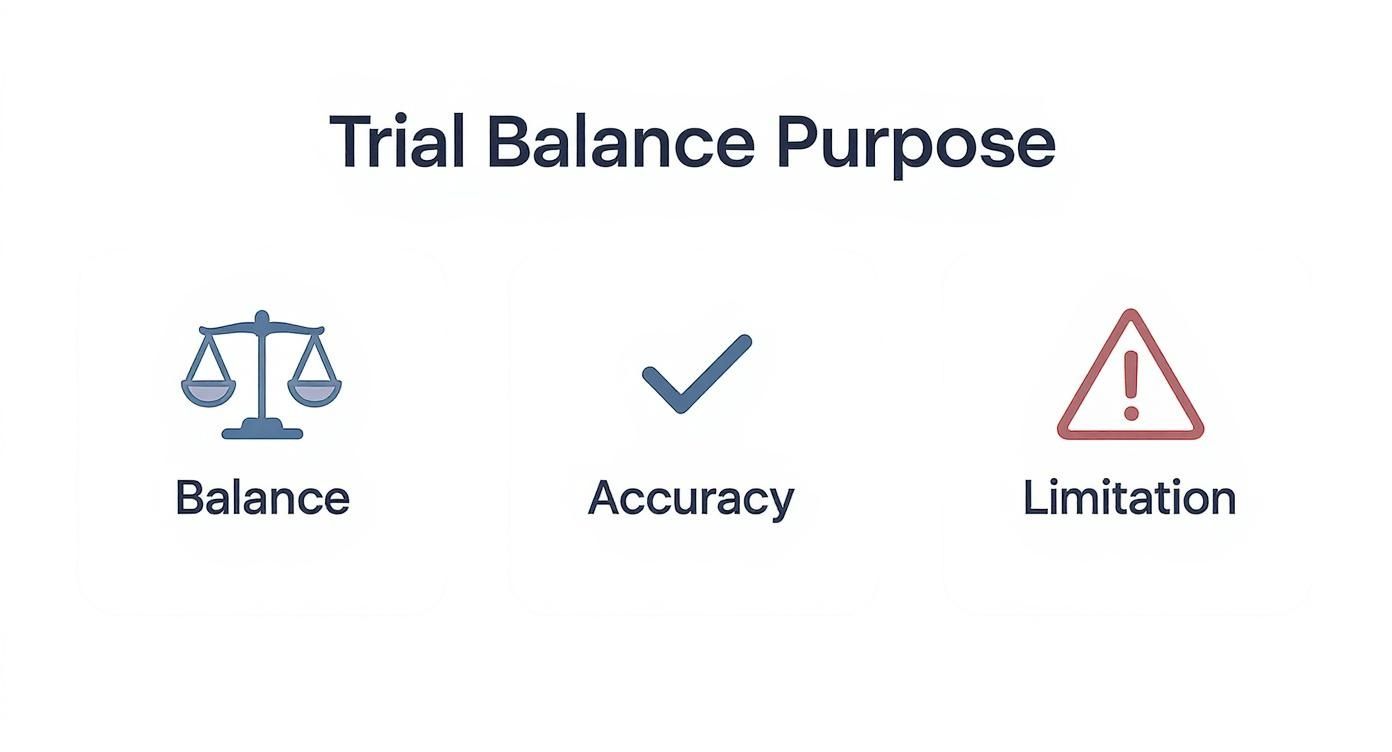 Trial Balance Purpose

Balance

Accuracy

Limitation